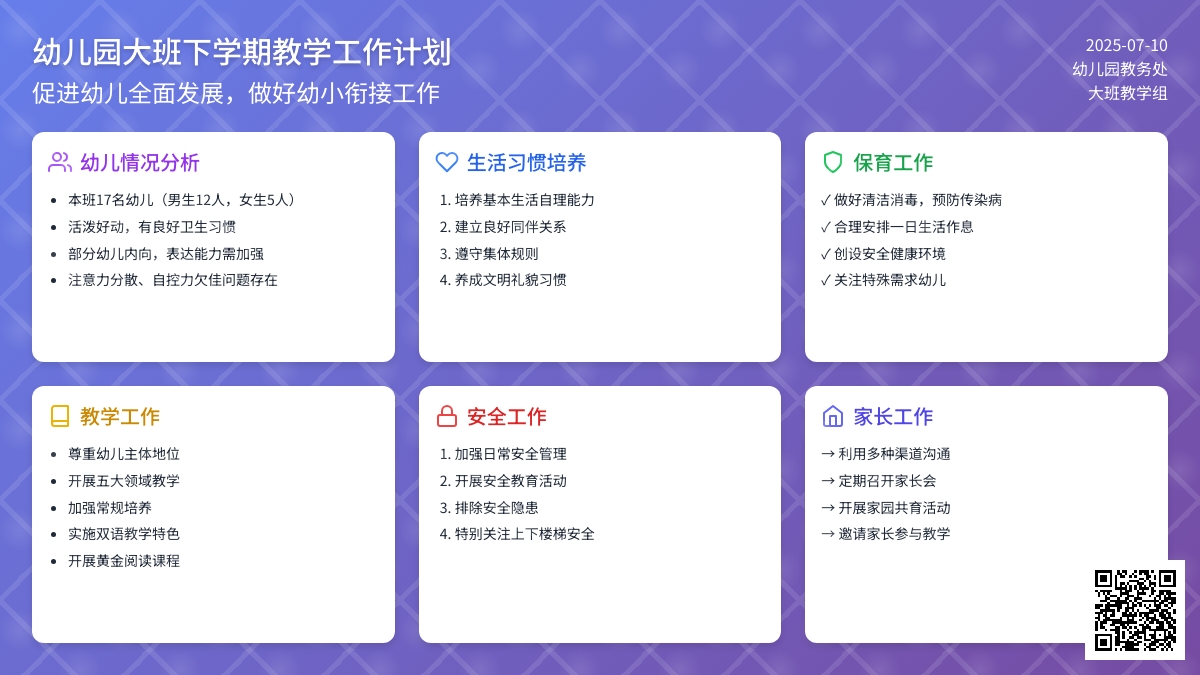 幼儿园大班下学期教学工作计划
促进幼儿全面发展，做好幼小衔接工作

2025-07-10
幼儿园教务处
大班教学组

幼儿情况分析

- 本班17名幼儿（男生12人，女生5人）
- 活泼好动，有良好卫生习惯
- 部分幼儿内向，表达能力需加强
- 注意力分散、自控力欠佳问题存在

生活习惯培养

1. 培养基本生活自理能力
2. 建立良好同伴关系
3. 遵守集体规则
4. 养成文明礼貌习惯

保育工作

✓ 做好清洁消毒，预防传染病
✓ 合理安排一日生活作息
✓ 创设安全健康环境
✓ 关注特殊需求幼儿

教学工作

- 尊重幼儿主体地位
- 开展五大领域教学
- 加强常规培养
- 实施双语教学特色
- 开展黄金阅读课程

安全工作

1. 加强日常安全管理
2. 开展安全教育活动
3. 排除安全隐患
4. 特别关注上下楼梯安全

家长工作

→ 利用多种渠道沟通
→ 定期召开家长会
→ 开展家园共育活动
→ 邀请家长参与教学